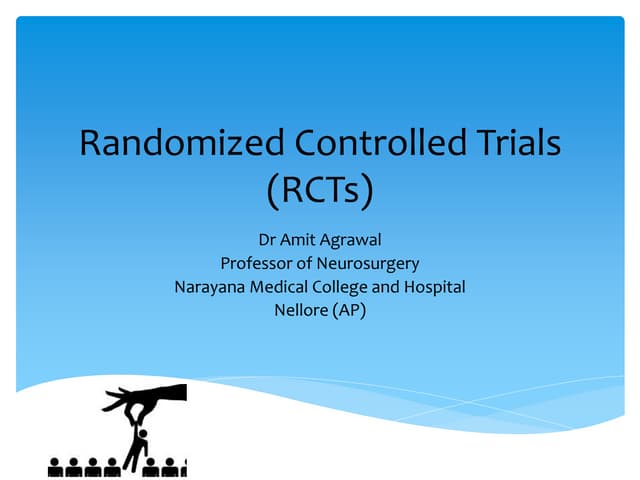 Randomized Controlled Trials (RCTs)

Dr Amit Agrawal
Professor of Neurosurgery
Narayana Medical College and Hospital
Nellore (AP)